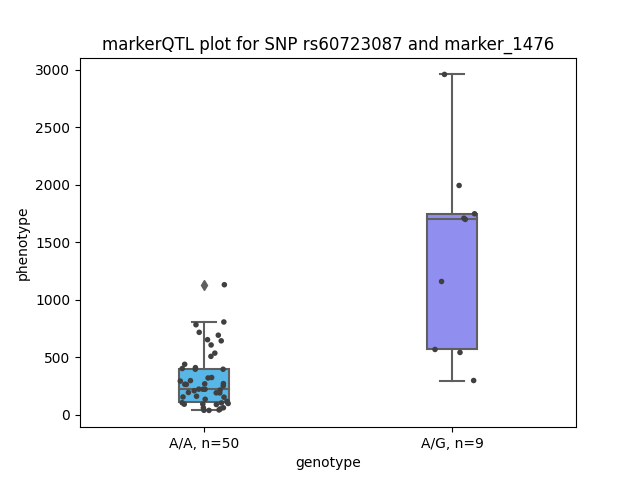 markerQTL plot for SNP rs60723087 and marker_1476

phenotype

3000
2500
2000
1500
1000
500
0

A/A, n=50
A/G, n=9

genotype